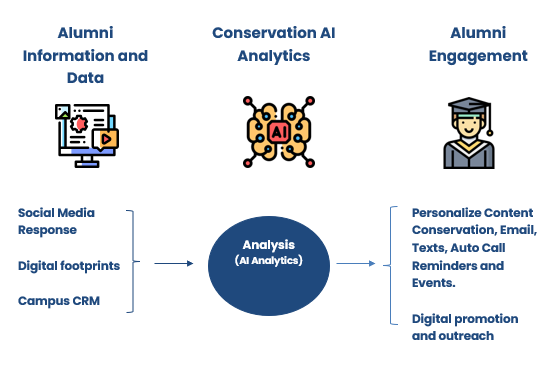 Alumni Information and Data

Conservation AI Analytics

Alumni Engagement

AI

Social Media Response

Digital footprints

Campus CRM

Analysis
(AI Analytics)

Personalize Content Conservation, Email, Texts, Auto Call Reminders and Events.

Digital promotion and outreach